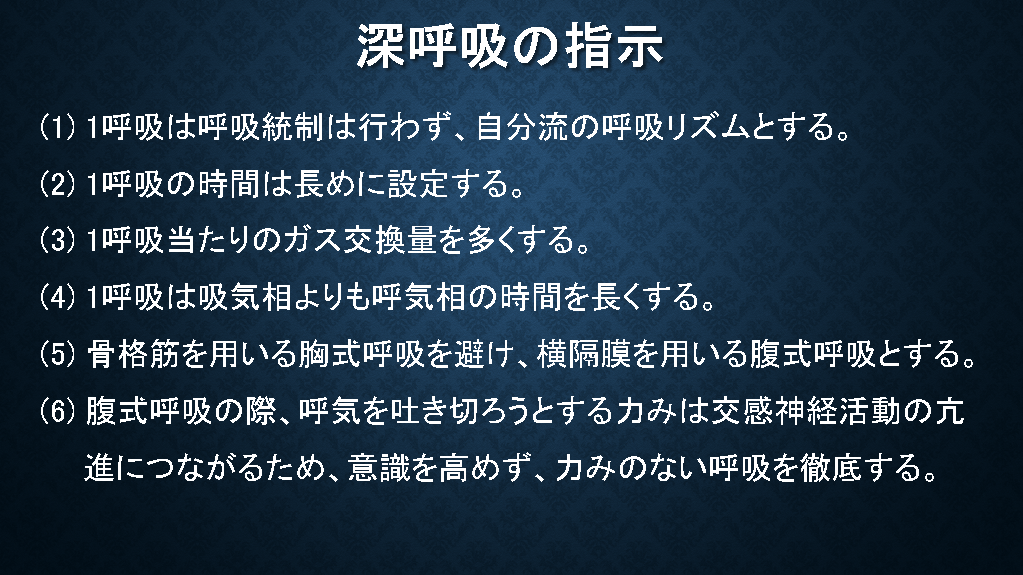 深呼吸の指示

(1) 1呼吸は呼吸統制は行わず、自分流の呼吸リズムとする。

(2) 1呼吸の時間は長めに設定する。

(3) 1呼吸当たりのガス交換量を多くする。

(4) 1呼吸は吸気相よりも呼気相の時間を長くする。

(5) 骨格筋を用いる胸式呼吸を避け、横隔膜を用いる腹式呼吸とする。

(6) 腹式呼吸の際、呼気を吐き切ろうとする力みは交感神経活動の亢進につながるため、意識を高めず、力みのない呼吸を徹底する。